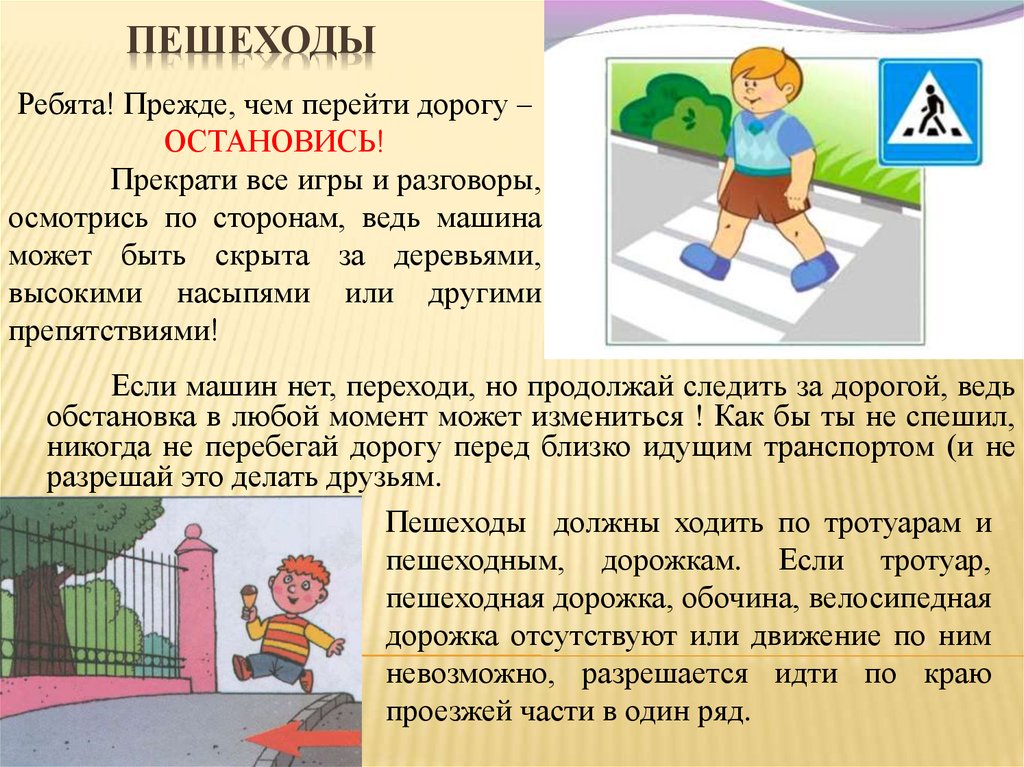 ПЕШЕХОДЫ

Ребята! Прежде, чем перейти дорогу – ОСТАНОВИСЬ!

Прекрати все игры и разговоры, осмотрись по сторонам, ведь машина может быть скрыта за деревьями, высокими насыпями или другими препятствиями!

Если машин нет, переходи, но продолжай следить за дорогой, ведь обстановка в любой момент может измениться ! Как бы ты не спешил, никогда не перебегай дорогу перед близко идущим транспортом (и не разрешай это делать друзьям.

Пешеходы должны ходить по тротуарам и пешеходным, дорожкам. Если тротуар, пешеходная дорожка, обочина, велосипедная дорожка отсутствуют или движение по ним невозможно, разрешается идти по краю проезжей части в один ряд.